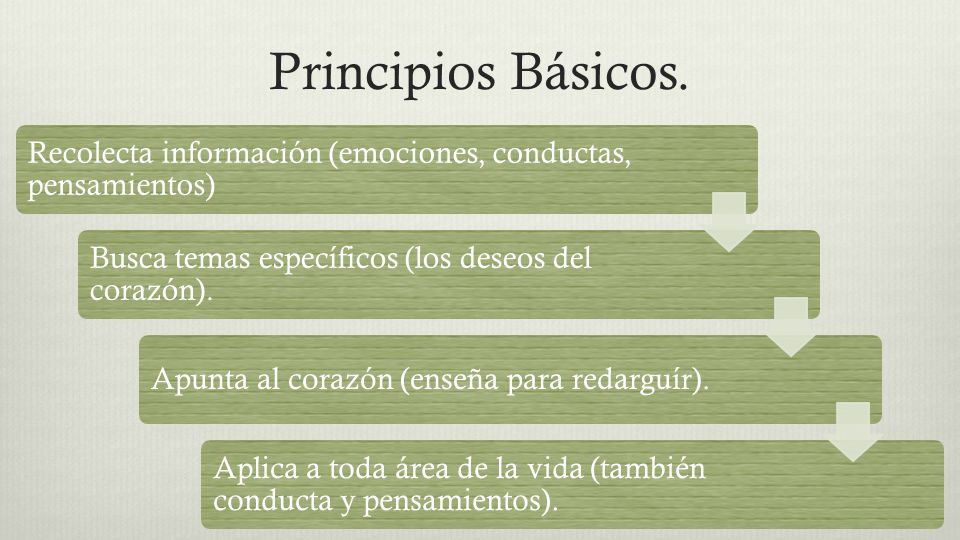 Principios Básicos.

Recolecta información (emociones, conductas, pensamientos)

Busca temas específicos (los deseos del corazón).

Apunta al corazón (enseña para redarguír).

Aplica a toda área de la vida (también conducta y pensamientos).